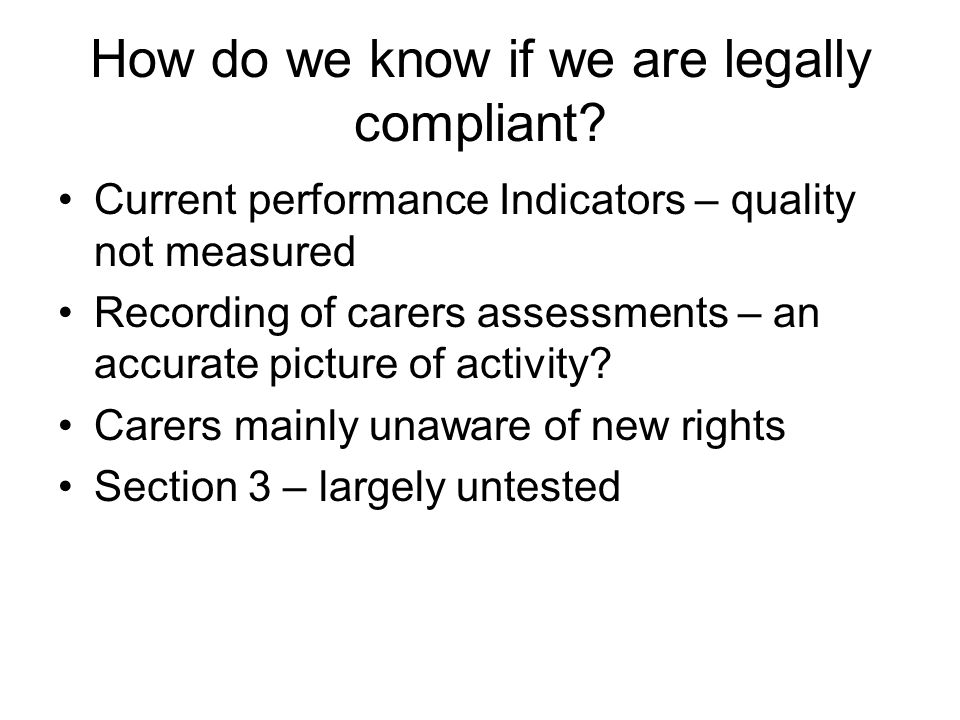 How do we know if we are legally compliant?

• Current performance Indicators – quality not measured
• Recording of carers assessments – an accurate picture of activity?
• Carers mainly unaware of new rights
• Section 3 – largely untested